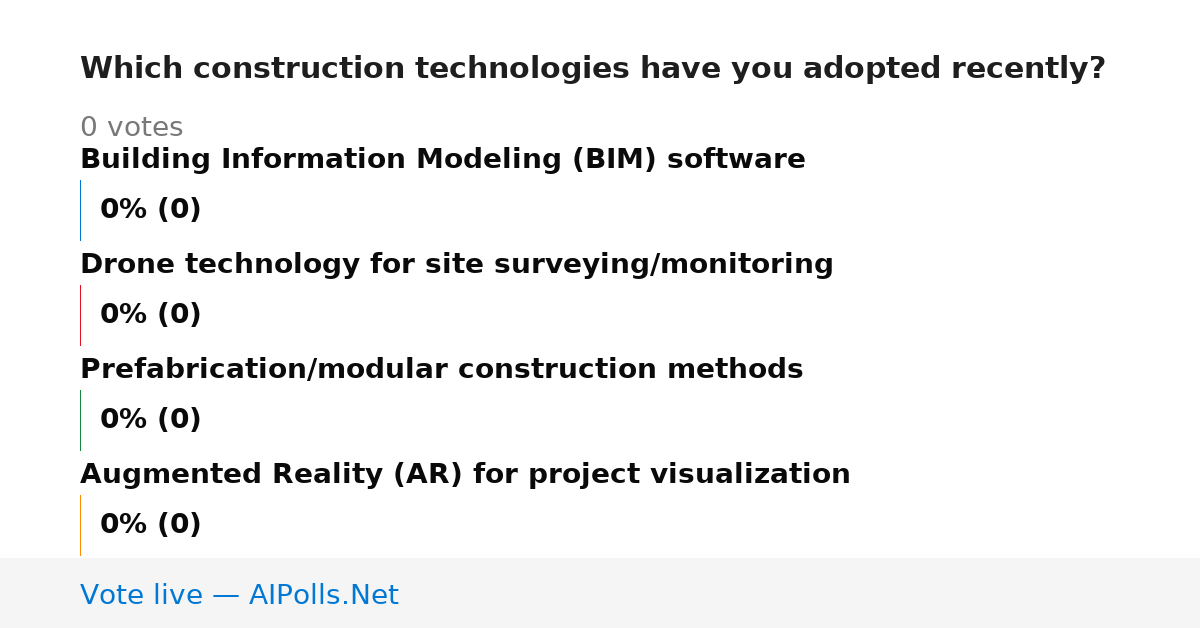 Which construction technologies have you adopted recently?

0 votes

Building Information Modeling (BIM) software

0% (0)

Drone technology for site surveying/monitoring

0% (0)

Prefabrication/modular construction methods

0% (0)

Augmented Reality (AR) for project visualization

0% (0)

Vote live — AIPolls.Net